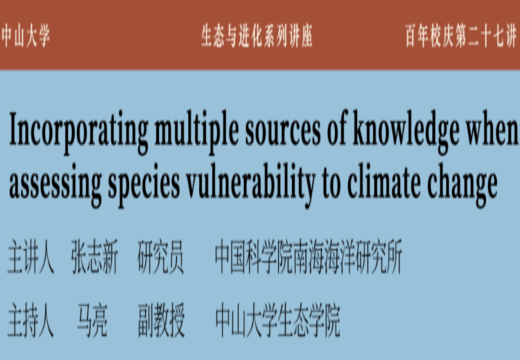 中山大学 生态与进化系列讲座 百年校庆第二十七讲

Incorporating multiple sources of knowledge when assessing species vulnerability to climate change

主讲人 张志新 研究员 中国科学院南海海洋研究所

主持人 马亮 副教授 中山大学生态学院